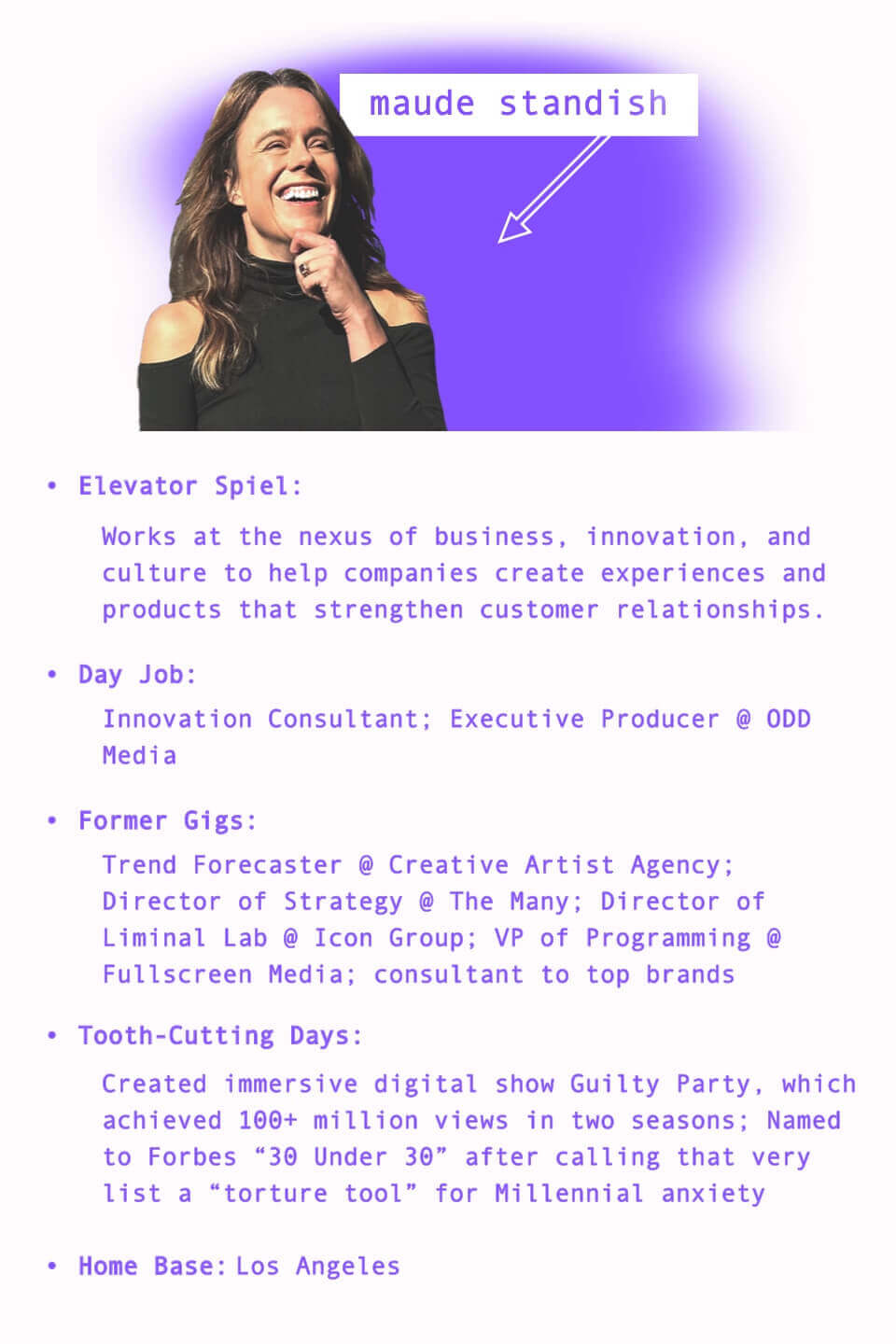 maude standish

• Elevator Spiel:

Works at the nexus of business, innovation, and culture to help companies create experiences and products that strengthen customer relationships.

• Day Job:

Innovation Consultant; Executive Producer @ ODD Media

• Former Gigs:

Trend Forecaster @ Creative Artist Agency; Director of Strategy @ The Many; Director of Liminal Lab @ Icon Group; VP of Programming @ Fullscreen Media; consultant to top brands

• Tooth-Cutting Days:

Created immersive digital show Guilty Party, which achieved 100+ million views in two seasons; Named to Forbes “30 Under 30” after calling that very list a “torture tool” for Millennial anxiety

• Home Base: Los Angeles